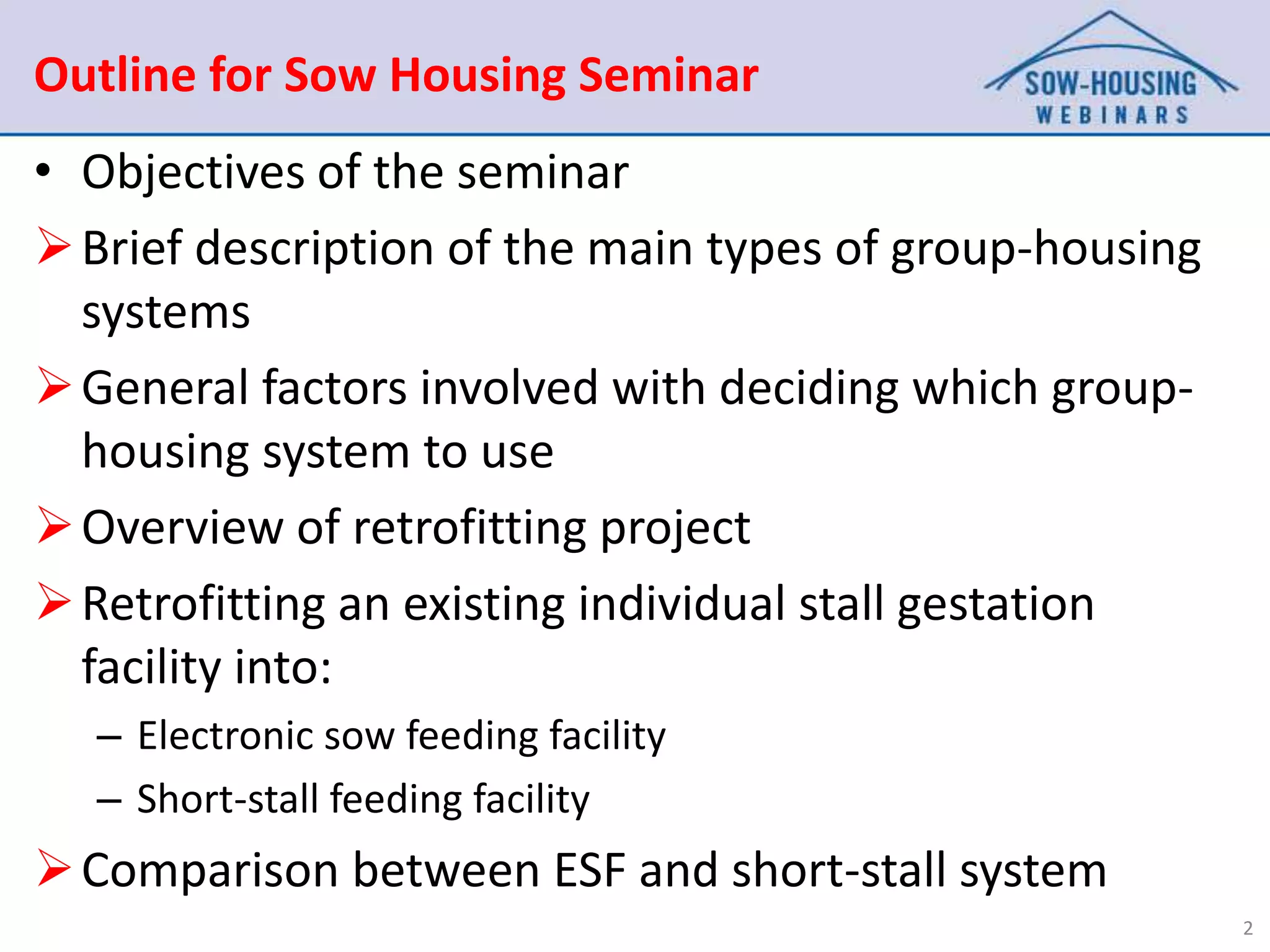 Outline for Sow Housing Seminar

SOW-HOUSING
WEBINARS

• Objectives of the seminar

➢ Brief description of the main types of group-housing systems

➢ General factors involved with deciding which group-housing system to use

➢ Overview of retrofitting project

➢ Retrofitting an existing individual stall gestation facility into:

– Electronic sow feeding facility

– Short-stall feeding facility

➢ Comparison between ESF and short-stall system

2